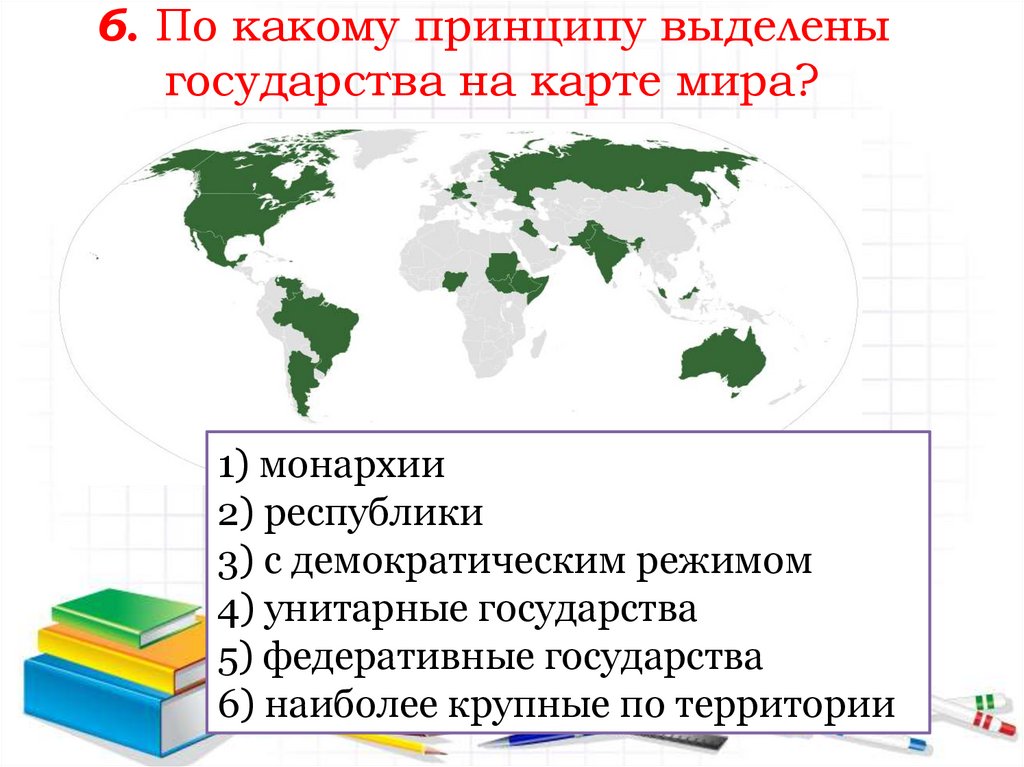 6. По какому принципу выделены государства на карте мира?

1) монархии
2) республики
3) с демократическим режимом
4) унитарные государства
5) федеративные государства
6) наиболее крупные по территории